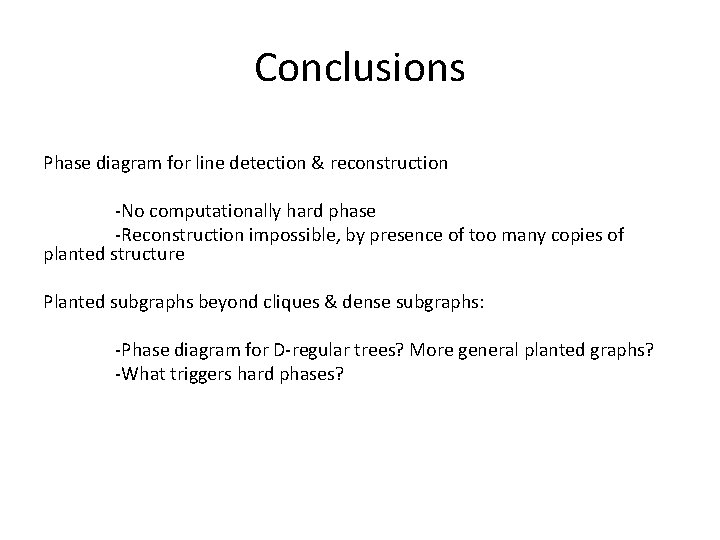 Conclusions

Phase diagram for line detection & reconstruction

-No computationally hard phase
-Reconstruction impossible, by presence of too many copies of planted structure

Planted subgraphs beyond cliques & dense subgraphs:

-Phase diagram for D-regular trees? More general planted graphs?
-What triggers hard phases?